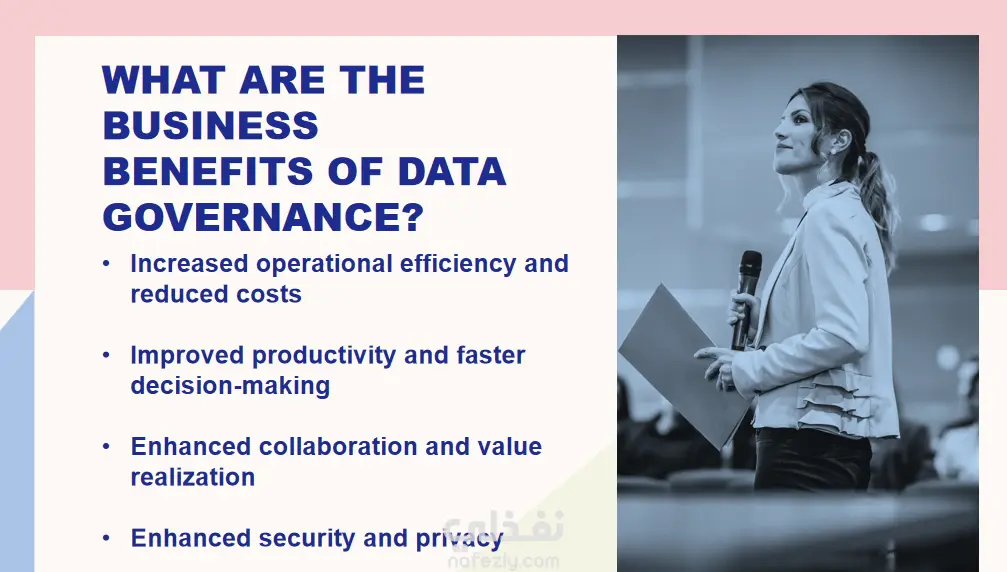 WHAT ARE THE BUSINESS BENEFITS OF DATA GOVERNANCE?

• Increased operational efficiency and reduced costs

• Improved productivity and faster decision-making

• Enhanced collaboration and value realization

• Enhanced security and privacy

نفذلي
nafezly.com